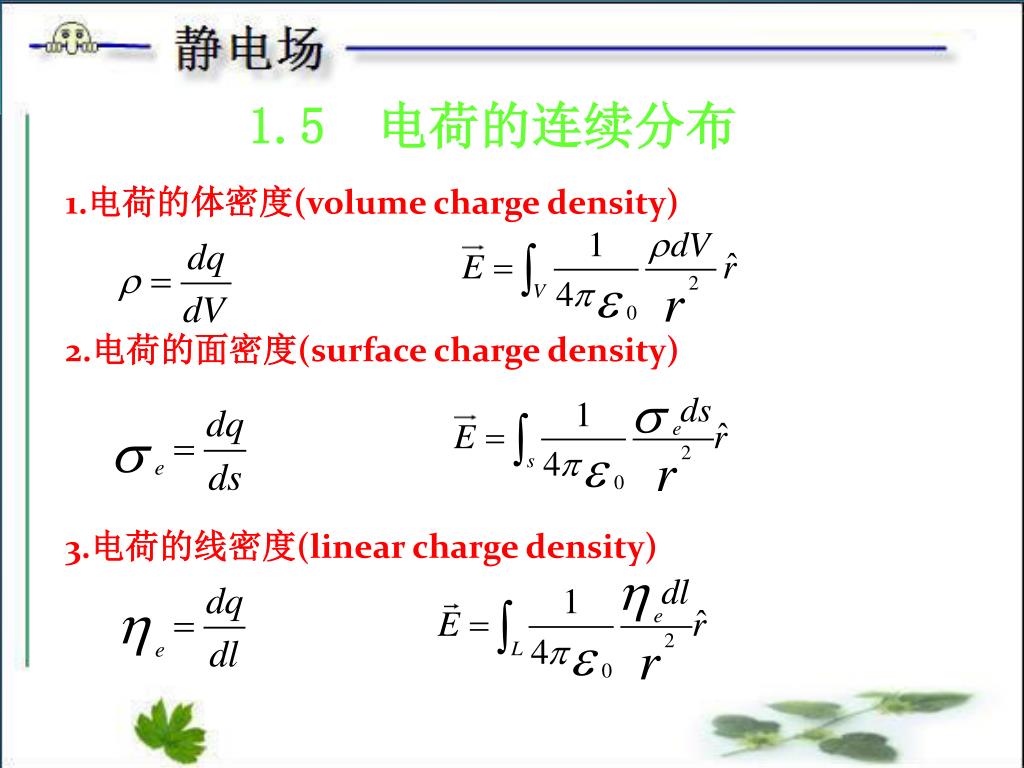 静电场

1.5 电荷的连续分布

1.电荷的体密度(volume charge density)

$\rho = \frac{dq}{dV}$ $\vec{E} = \int_V \frac{1}{4\pi\varepsilon_0} \frac{\rho dV}{r^2} \hat{r}$

2.电荷的面密度(surface charge density)

$\sigma_e = \frac{dq}{ds}$ $\vec{E} = \int_s \frac{1}{4\pi\varepsilon_0} \frac{\sigma_e ds}{r^2} \hat{r}$

3.电荷的线密度(linear charge density)

$\eta_e = \frac{dq}{dl}$ $\vec{E} = \int_L \frac{1}{4\pi\varepsilon_0} \frac{\eta_e dl}{r^2} \hat{r}$